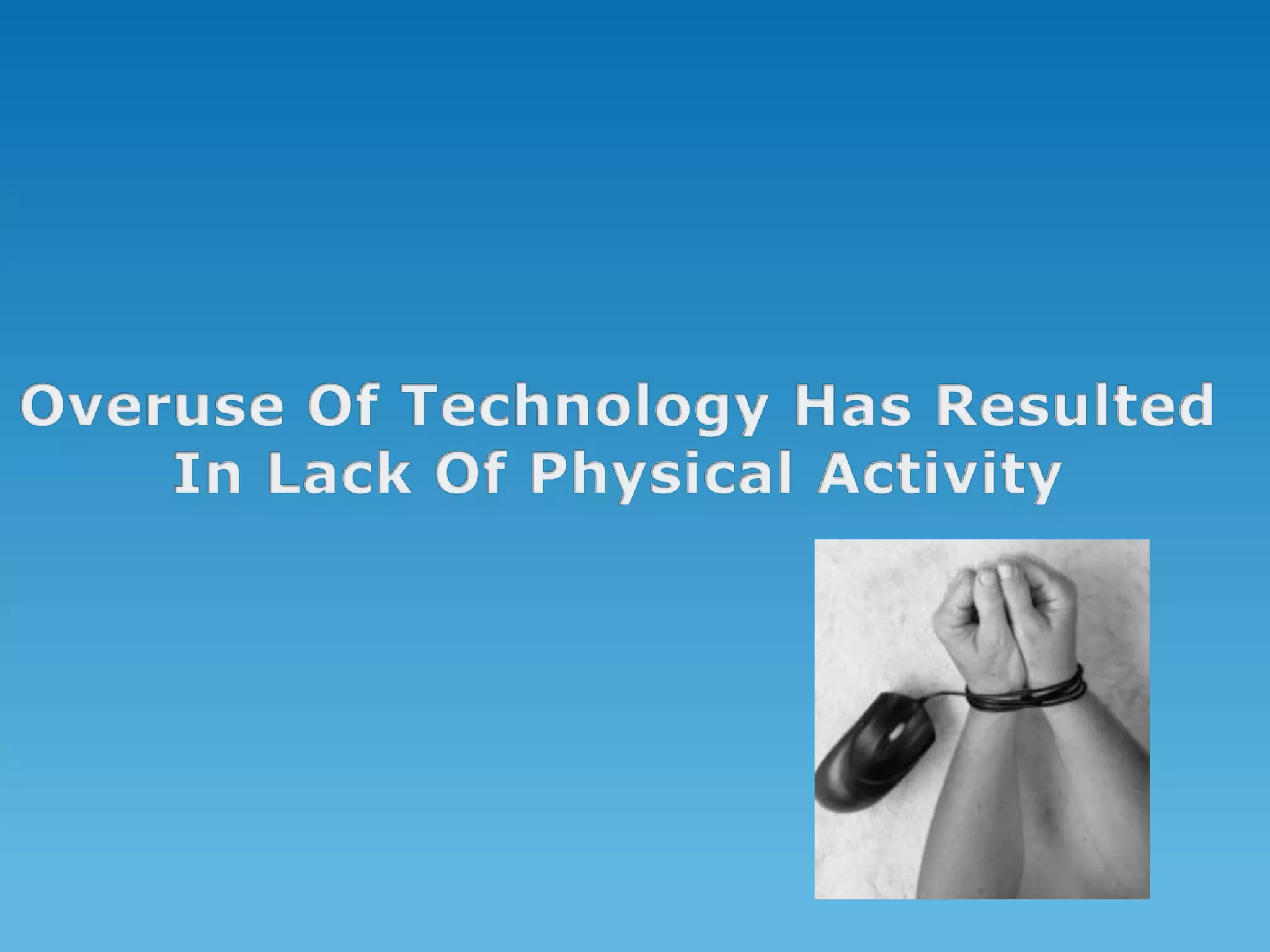 Overuse Of Technology Has Resulted In Lack Of Physical Activity